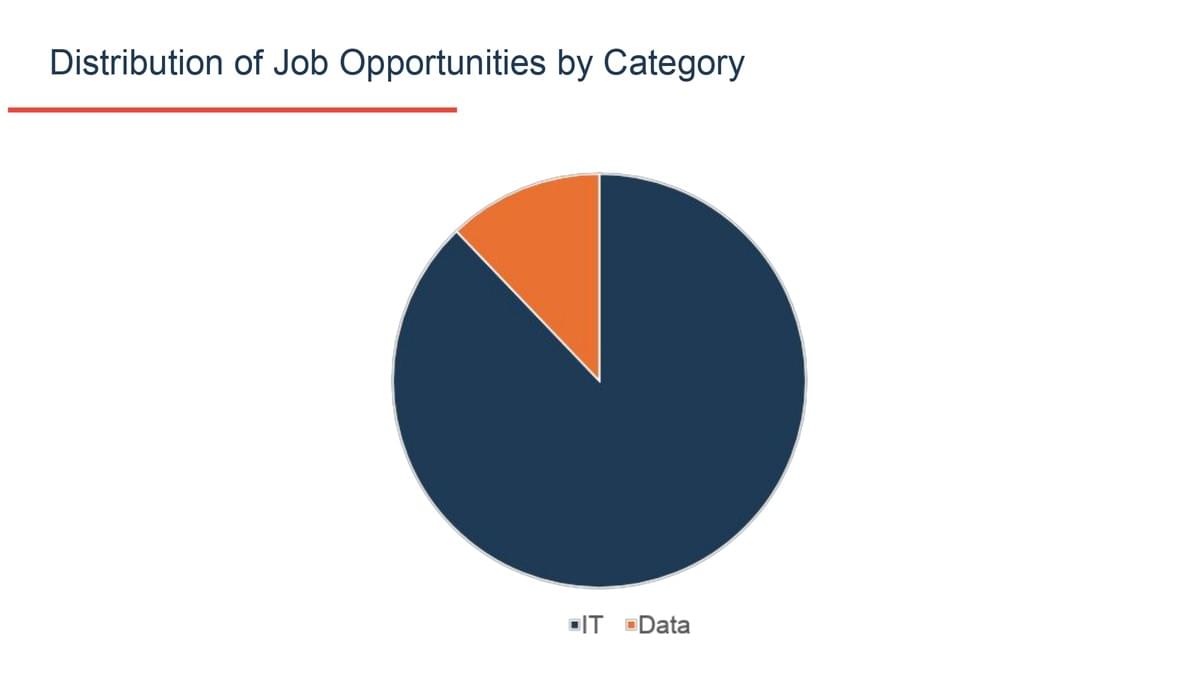 Distribution of Job Opportunities by Category

IT Data